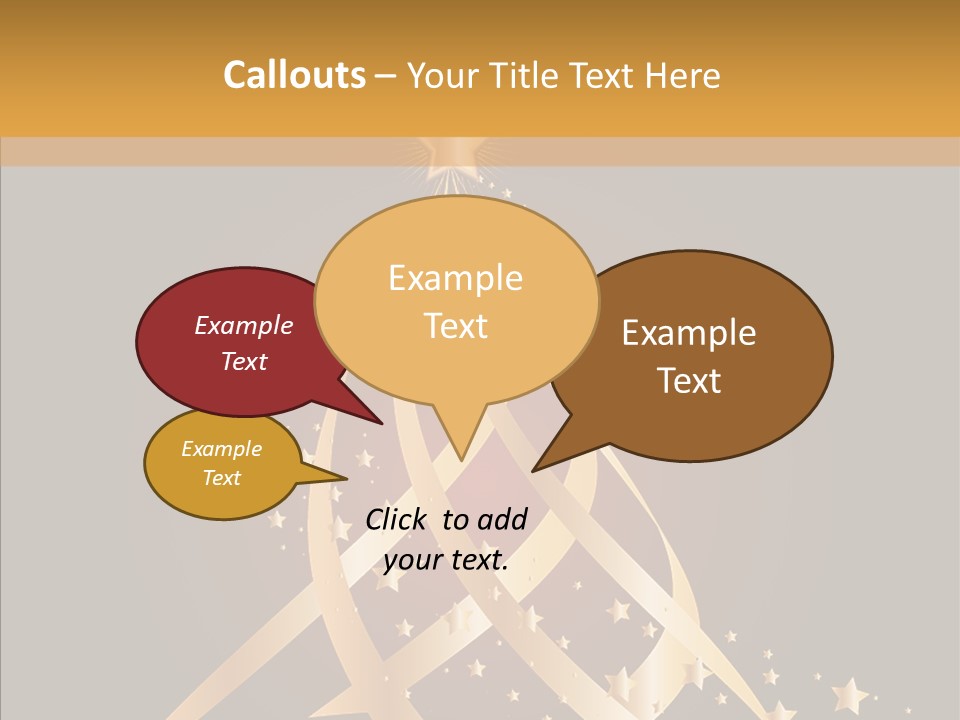 Callouts – Your Title Text Here

Example Text

Example Text

Example Text

Example Text

Click to add your text.